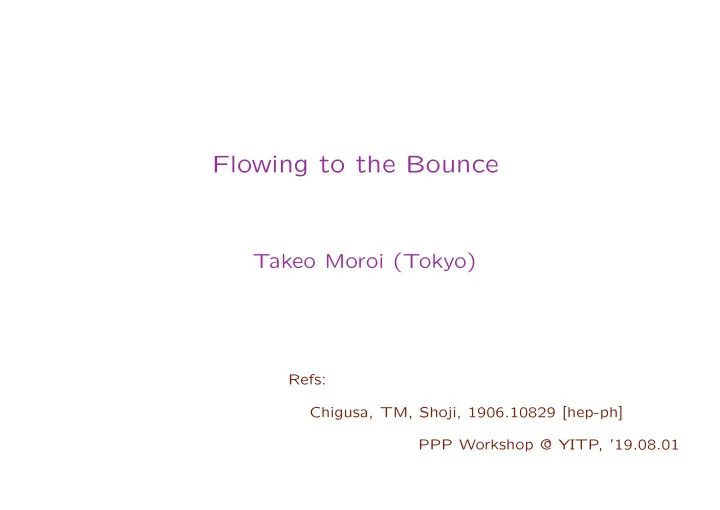 Flowing to the Bounce

Takeo Moroi (Tokyo)

Refs:

Chigusa, TM, Shoji, 1906.10829 [hep-ph]

PPP Workshop @ YITP, '19.08.01